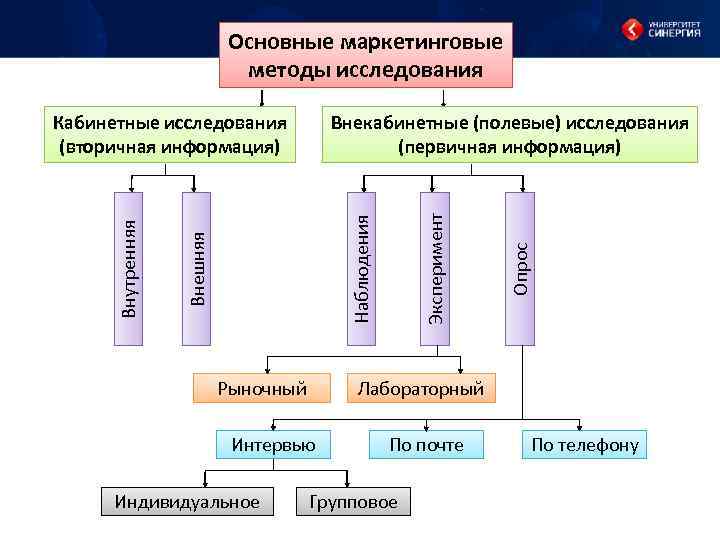 УНИВЕРСИТЕТ СИНЕРГИЯ

Основные маркетинговые методы исследования

Кабинетные исследования (вторичная информация)

Внекабинетные (полевые) исследования (первичная информация)

Внутренняя

Внешняя

Наблюдения

Эксперимент

Опрос

Рыночный

Лабораторный

Интервью

По почте

По телефону

Индивидуальное

Групповое